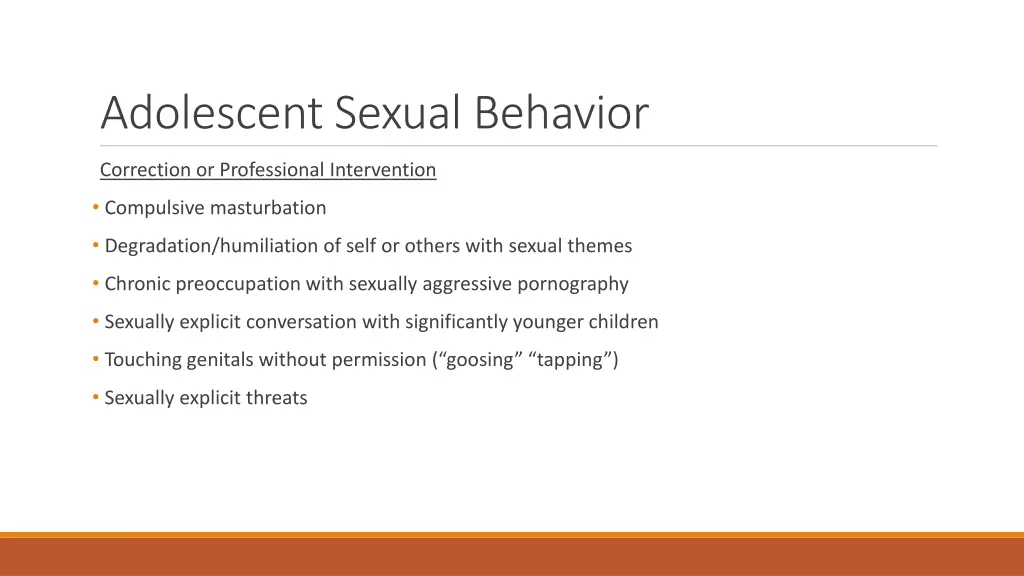 Adolescent Sexual Behavior

Correction or Professional Intervention

• Compulsive masturbation
• Degradation/humiliation of self or others with sexual themes
• Chronic preoccupation with sexually aggressive pornography
• Sexually explicit conversation with significantly younger children
• Touching genitals without permission (“goosing” “tapping”)
• Sexually explicit threats